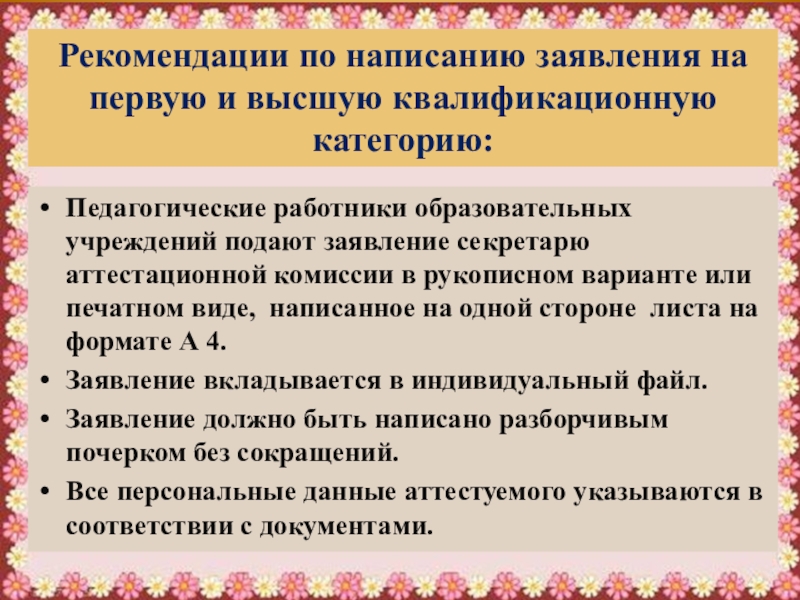 Рекомендации по написанию заявления на первую и высшую квалификационную категорию:

• Педагогические работники образовательных учреждений подают заявление секретарю аттестационной комиссии в рукописном варианте или печатном виде, написанное на одной стороне листа на формате А 4.
• Заявление вкладывается в индивидуальный файл.
• Заявление должно быть написано разборчивым почерком без сокращений.
• Все персональные данные аттестуемого указываются в соответствии с документами.